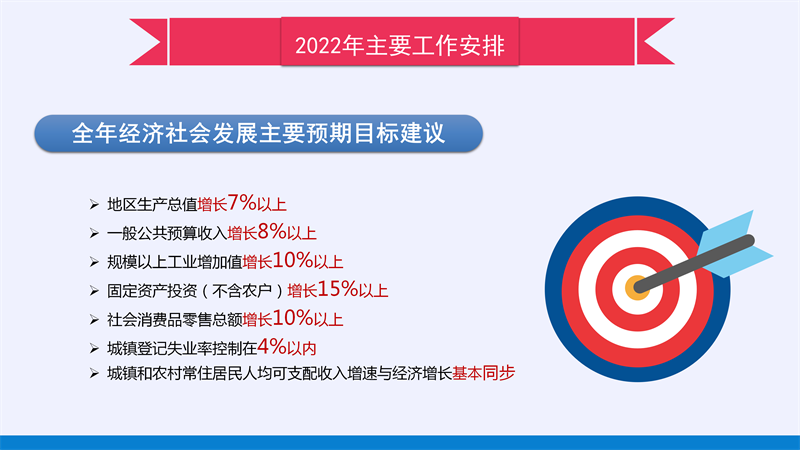 2022年主要工作安排

全年经济社会发展主要预期目标建议

➢ 地区生产总值增长7%以上
➢ 一般公共预算收入增长8%以上
➢ 规模以上工业增加值增长10%以上
➢ 固定资产投资（不含农户）增长15%以上
➢ 社会消费品零售总额增长10%以上
➢ 城镇登记失业率控制在4%以内
➢ 城镇和农村常住居民人均可支配收入增速与经济增长基本同步